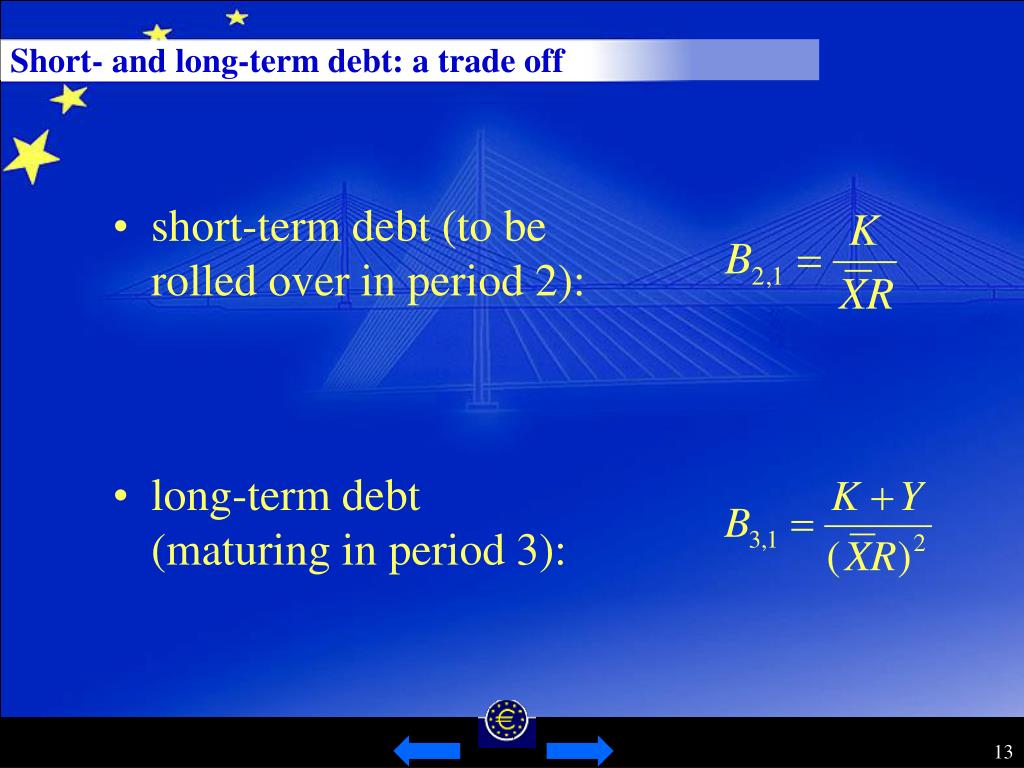 Short- and long-term debt: a trade off

• short-term debt (to be rolled over in period 2):

$B_{2,1} = \frac{K}{\bar{X}R}$

• long-term debt (maturing in period 3):

$B_{3,1} = \frac{K+Y}{(\bar{X}R)^2}$

13